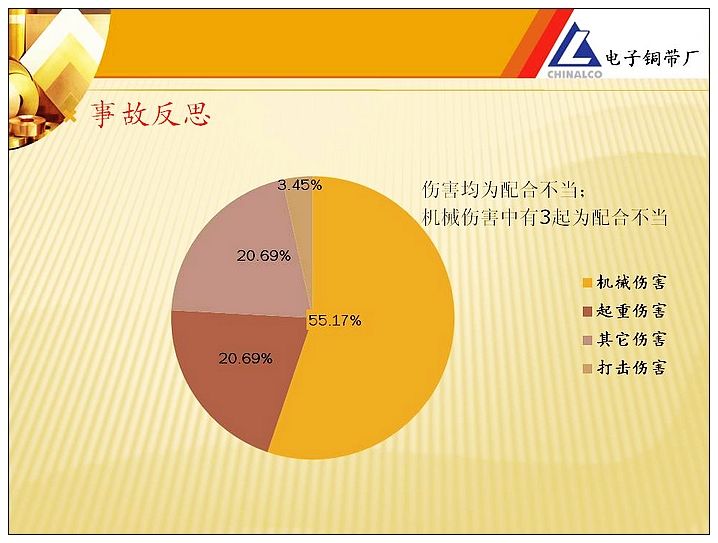 CHINALCO 电子铜带厂

事故反思

伤害均为配合不当;
机械伤害中有3起为配合不当

3.45%
20.69%
55.17%
20.69%

机械伤害
起重伤害
其它伤害
打击伤害